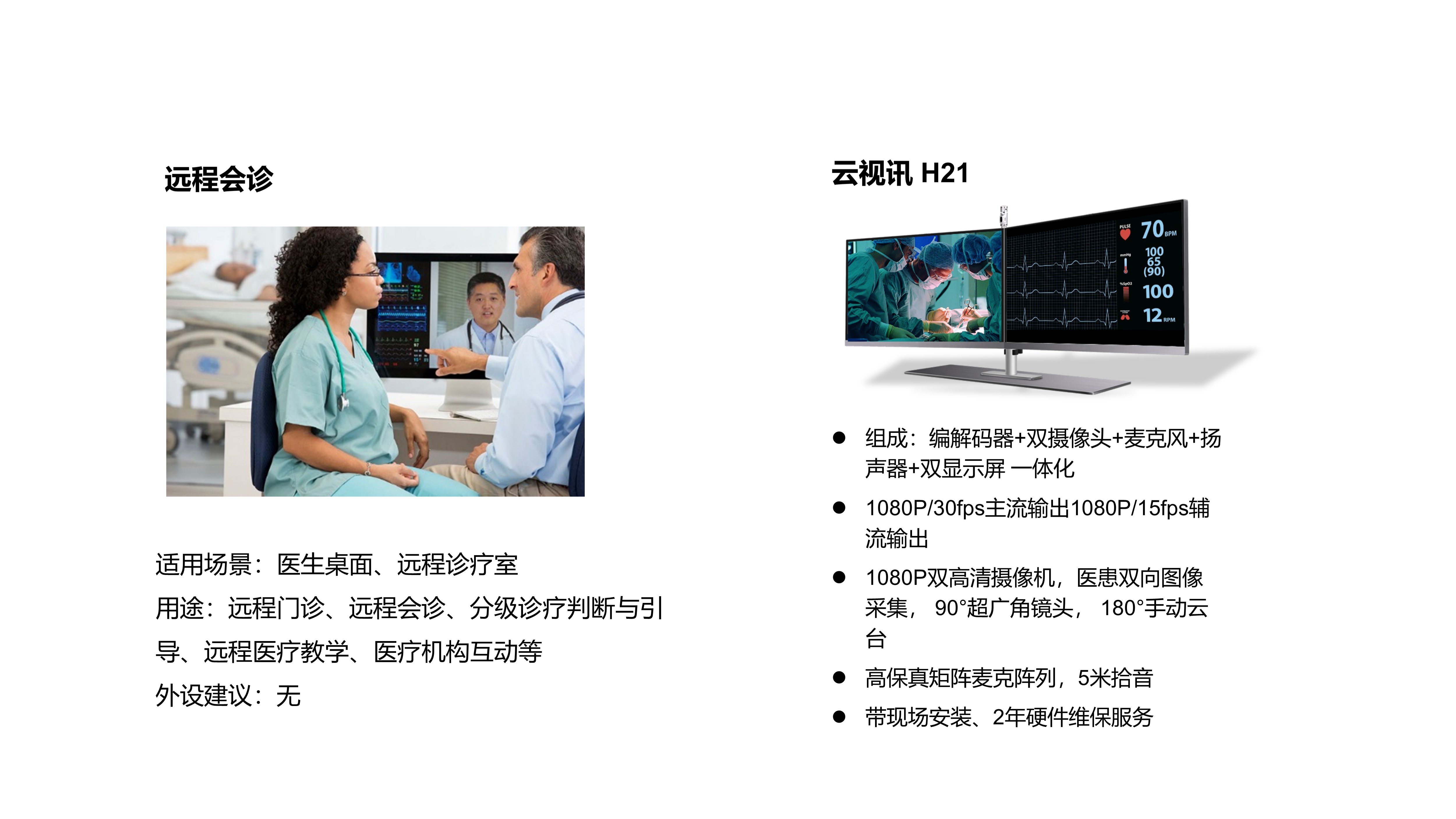 远程会诊

适用场景：医生桌面、远程诊疗室
用途：远程门诊、远程会诊、分级诊疗判断与引导、远程医疗教学、医疗机构互动等
外设建议：无

云视讯 H21

PULSE 70 BPM
100
65
(90)
100
12 RPM

● 组成：编解码器+双摄像头+麦克风+扬声器+双显示屏 一体化
● 1080P/30fps主流输出1080P/15fps辅流输出
● 1080P双高清摄像机，医患双向图像采集，90°超广角镜头，180°手动云台
● 高保真矩阵麦克阵列，5米拾音
● 带现场安装、2年硬件维保服务